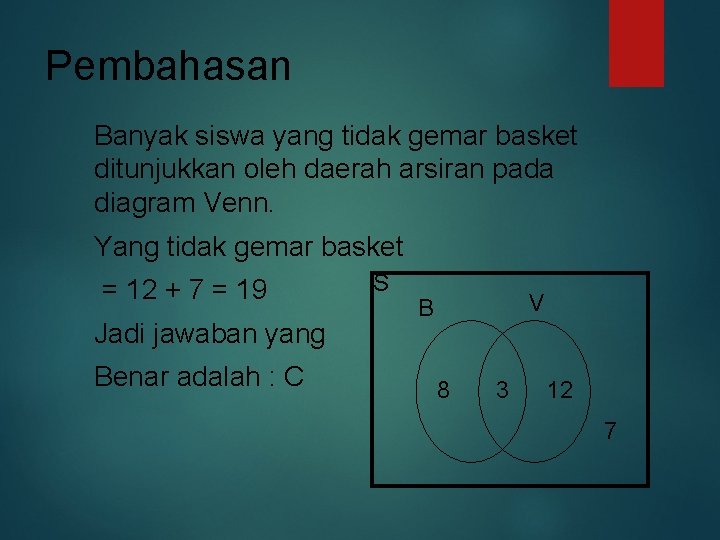 Pembahasan

Banyak siswa yang tidak gemar basket ditunjukkan oleh daerah arsiran pada diagram Venn.

Yang tidak gemar basket

$= 12 + 7 = 19$

Jadi jawaban yang

Benar adalah : C

S

B

V

8

3

12

7